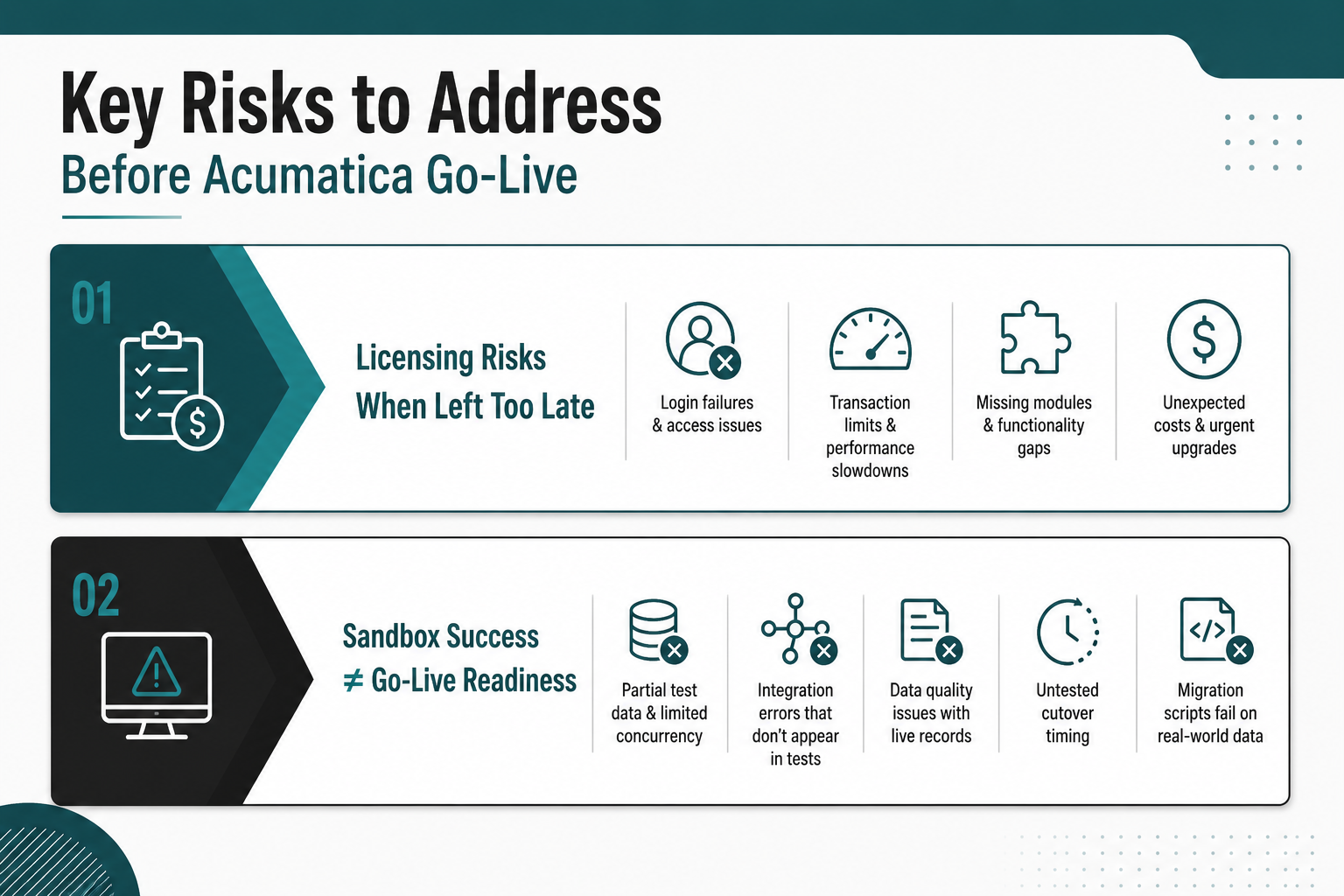 Key Risks to Address
Before Acumatica Go-Live

01

Licensing Risks
When Left Too Late

Login failures & access issues

Transaction limits & performance slowdowns

Missing modules & functionality gaps

Unexpected costs & urgent upgrades

02

Sandbox Success
≠ Go-Live Readiness

Partial test data & limited concurrency

Integration errors that don't appear in tests

Data quality issues with live records

Untested cutover timing

Migration scripts fail on real-world data